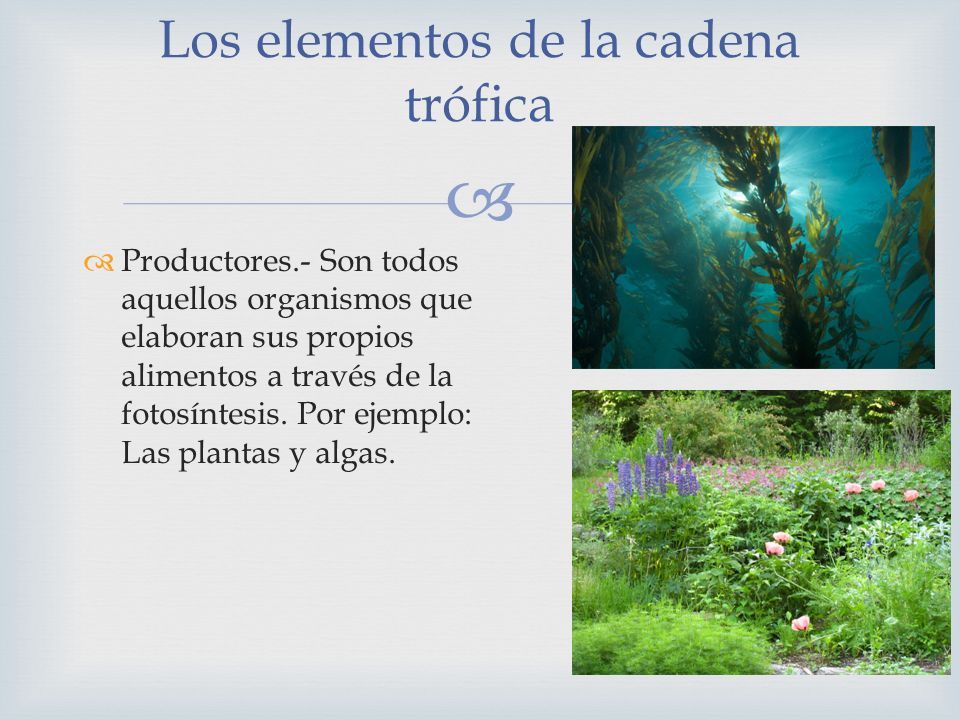 Los elementos de la cadena trófica

Productores.- Son todos aquellos organismos que elaboran sus propios alimentos a través de la fotosíntesis. Por ejemplo: Las plantas y algas.